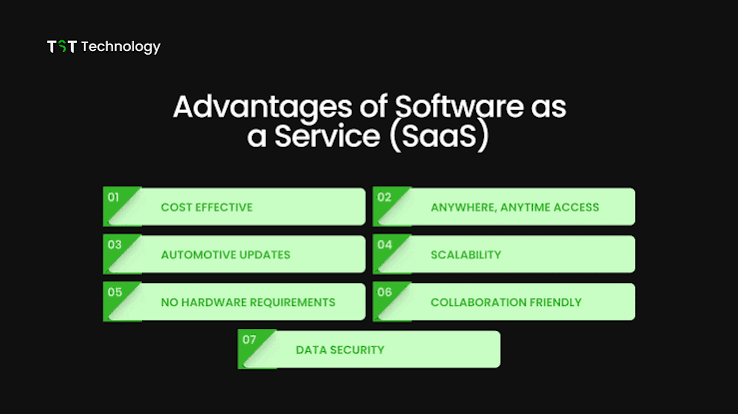 TST Technology

Advantages of Software as a Service (SaaS)

01 COST EFFECTIVE

02 ANYWHERE, ANYTIME ACCESS

03 AUTOMOTIVE UPDATES

04 SCALABILITY

05 NO HARDWARE REQUIREMENTS

06 COLLABORATION FRIENDLY

07 DATA SECURITY